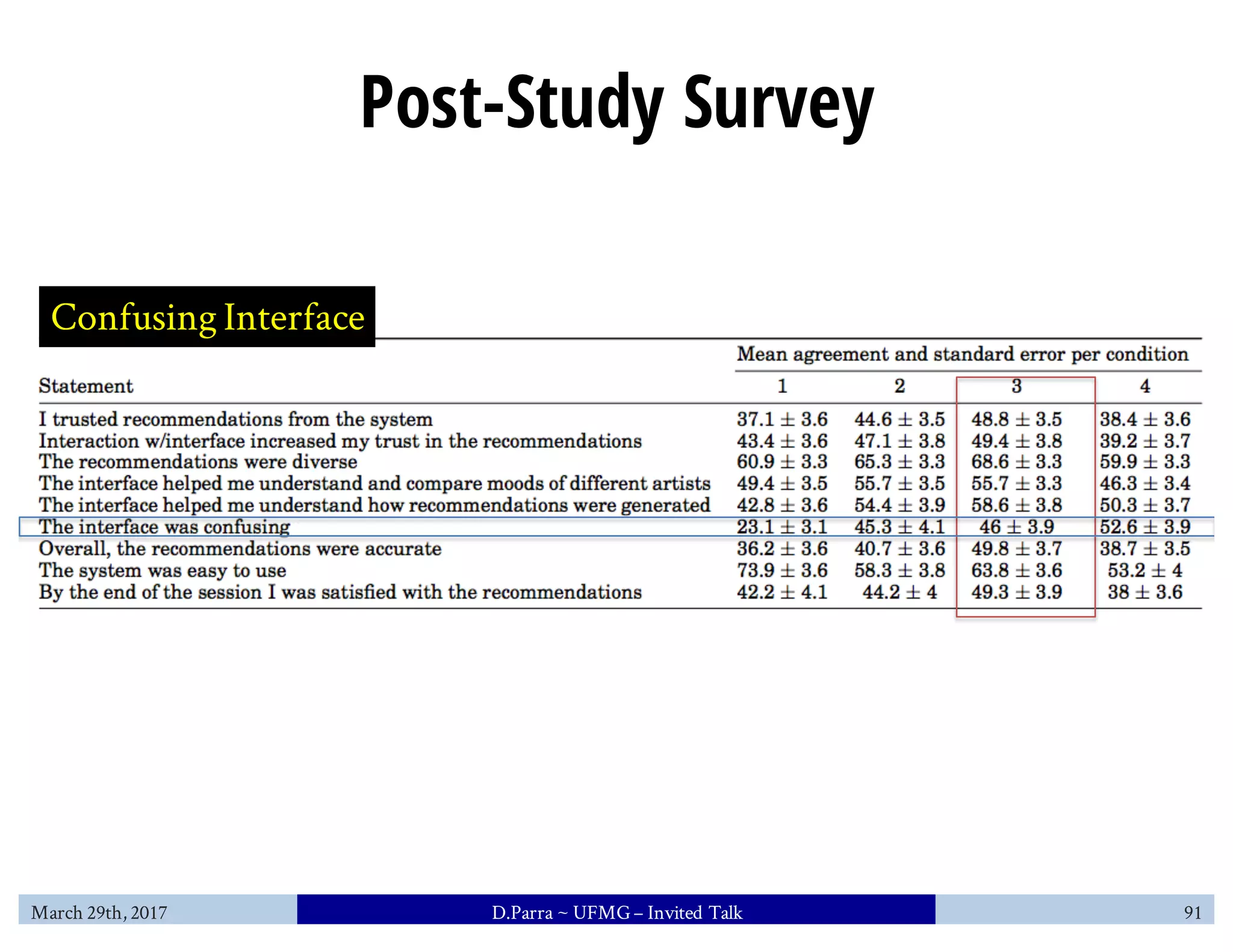 Post-Study Survey

Confusing Interface

Mean agreement and standard error per condition

| Statement | 1 | 2 | 3 | 4 |
|---|---|---|---|---|
| I trusted recommendations from the system | $37.1 \pm 3.6$ | $44.6 \pm 3.5$ | $48.8 \pm 3.5$ | $38.4 \pm 3.6$ |
| Interaction w/interface increased my trust in the recommendations | $43.4 \pm 3.6$ | $47.1 \pm 3.8$ | $49.4 \pm 3.8$ | $39.2 \pm 3.7$ |
| The recommendations were diverse | $60.9 \pm 3.3$ | $65.3 \pm 3.3$ | $68.6 \pm 3.3$ | $59.9 \pm 3.3$ |
| The interface helped me understand and compare moods of different artists | $49.4 \pm 3.5$ | $55.7 \pm 3.5$ | $55.7 \pm 3.3$ | $46.3 \pm 3.4$ |
| The interface helped me understand how recommendations were generated | $42.8 \pm 3.6$ | $54.4 \pm 3.9$ | $58.6 \pm 3.8$ | $50.3 \pm 3.7$ |
| The interface was confusing | $23.1 \pm 3.1$ | $45.3 \pm 4.1$ | $46 \pm 3.9$ | $52.6 \pm 3.9$ |
| Overall, the recommendations were accurate | $36.2 \pm 3.6$ | $40.7 \pm 3.6$ | $49.8 \pm 3.7$ | $38.7 \pm 3.5$ |
| The system was easy to use | $73.9 \pm 3.6$ | $58.3 \pm 3.8$ | $63.8 \pm 3.6$ | $53.2 \pm 4$ |
| By the end of the session I was satisfied with the recommendations | $42.2 \pm 4.1$ | $44.2 \pm 4$ | $49.3 \pm 3.9$ | $38 \pm 3.6$ |

March 29th, 2017
D.Parra ~ UFMG – Invited Talk
91